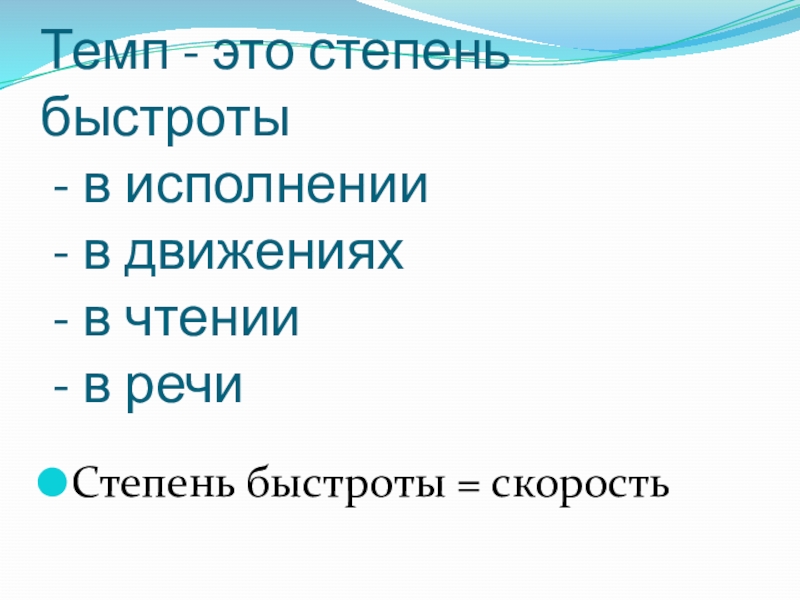 Темп - это степень быстроты

- в исполнении

- в движениях

- в чтении

- в речи

Степень быстроты = скорость